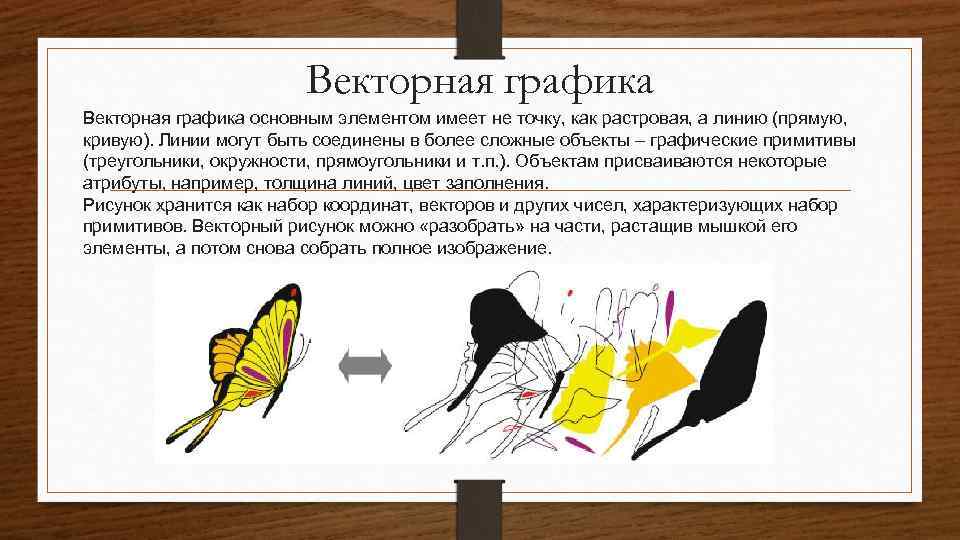 Векторная графика

Векторная графика основным элементом имеет не точку, как растровая, а линию (прямую, кривую). Линии могут быть соединены в более сложные объекты – графические примитивы (треугольники, окружности, прямоугольники и т.п.). Объектам присваиваются некоторые атрибуты, например, толщина линий, цвет заполнения.
Рисунок хранится как набор координат, векторов и других чисел, характеризующих набор примитивов. Векторный рисунок можно «разобрать» на части, растащив мышкой его элементы, а потом снова собрать полное изображение.